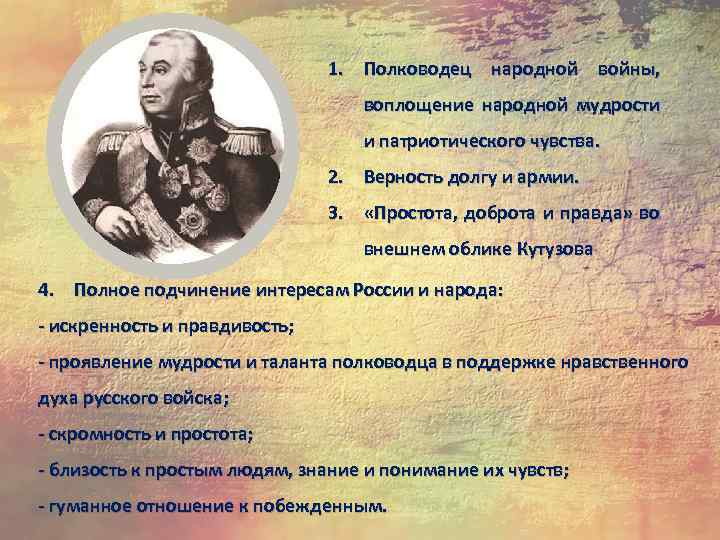 1. Полководец народной войны, воплощение народной мудрости и патриотического чувства.

2. Верность долгу и армии.

3. «Простота, доброта и правда» во внешнем облике Кутузова

4. Полное подчинение интересам России и народа:

- искренность и правдивость;

- проявление мудрости и таланта полководца в поддержке нравственного духа русского войска;

- скромность и простота;

- близость к простым людям, знание и понимание их чувств;

- гуманное отношение к побежденным.